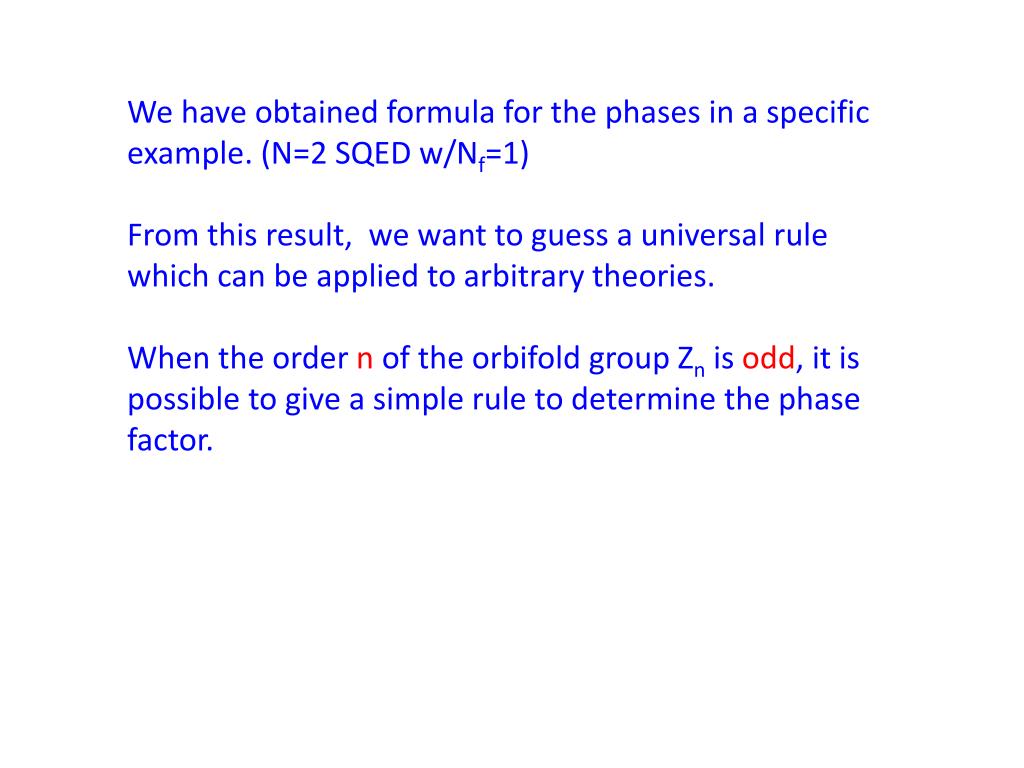 We have obtained formula for the phases in a specific example. (N=2 SQED w/$N_f$=1)

From this result, we want to guess a universal rule which can be applied to arbitrary theories.

When the order n of the orbifold group $Z_n$ is odd, it is possible to give a simple rule to determine the phase factor.